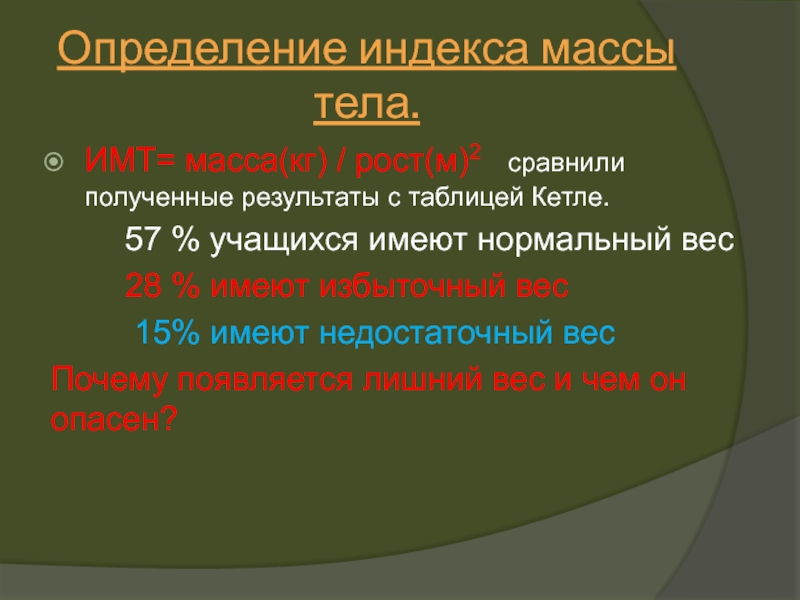 Определение индекса массы тела.

ИМТ= масса(кг) / рост(м)$^2$ сравнили полученные результаты с таблицей Кетле.

57 % учащихся имеют нормальный вес

28 % имеют избыточный вес

15% имеют недостаточный вес

Почему появляется лишний вес и чем он опасен?